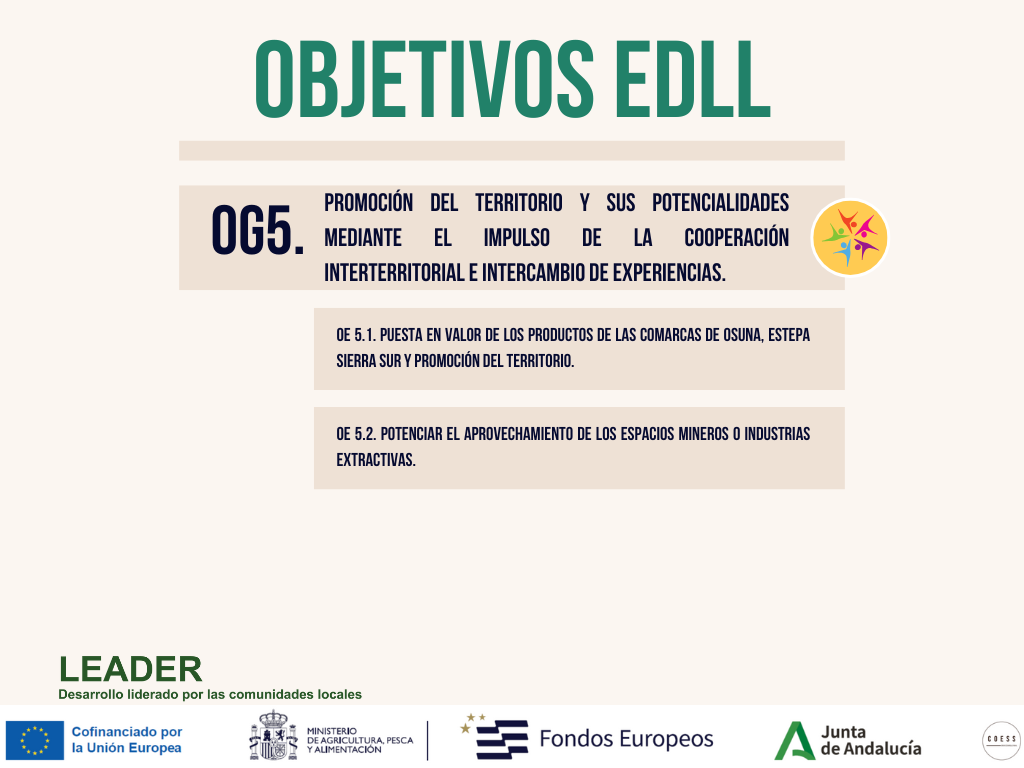 OBJETIVOS EDLL

OG5.

PROMOCIÓN DEL TERRITORIO Y SUS POTENCIALIDADES MEDIANTE EL IMPULSO DE LA COOPERACIÓN INTERTERRITORIAL E INTERCAMBIO DE EXPERIENCIAS.

OE 5.1. PUESTA EN VALOR DE LOS PRODUCTOS DE LAS COMARCAS DE OSUNA, ESTEPA SIERRA SUR Y PROMOCIÓN DEL TERRITORIO.

OE 5.2. POTENCIAR EL APROVECHAMIENTO DE LOS ESPACIOS MINEROS O INDUSTRIAS EXTRACTIVAS.

LEADER
Desarrollo liderado por las comunidades locales

Cofinanciado por la Unión Europea

MINISTERIO DE AGRICULTURA, PESCA Y ALIMENTACIÓN

Fondos Europeos

Junta de Andalucía

COESS